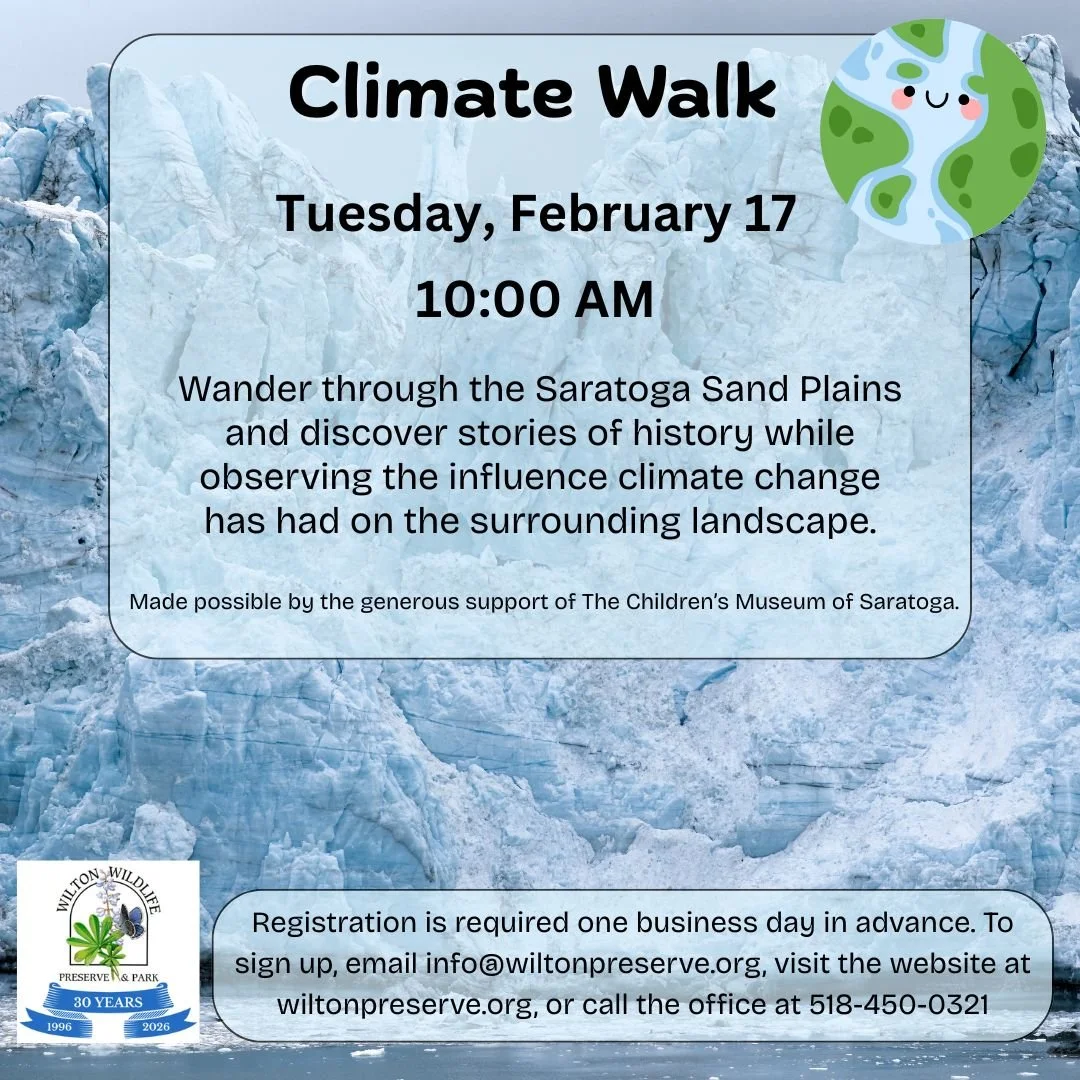 Climate Walk

Tuesday, February 17

10:00 AM

Wander through the Saratoga Sand Plains and discover stories of history while observing the influence climate change has had on the surrounding landscape.

Made possible by the generous support of The Children's Museum of Saratoga.

WILTON WILDLIFE
PRESERVE & PARK
30 YEARS
1996 2026

Registration is required one business day in advance. To sign up, email info@wiltonpreserve.org, visit the website at wiltonpreserve.org, or call the office at 518-450-0321